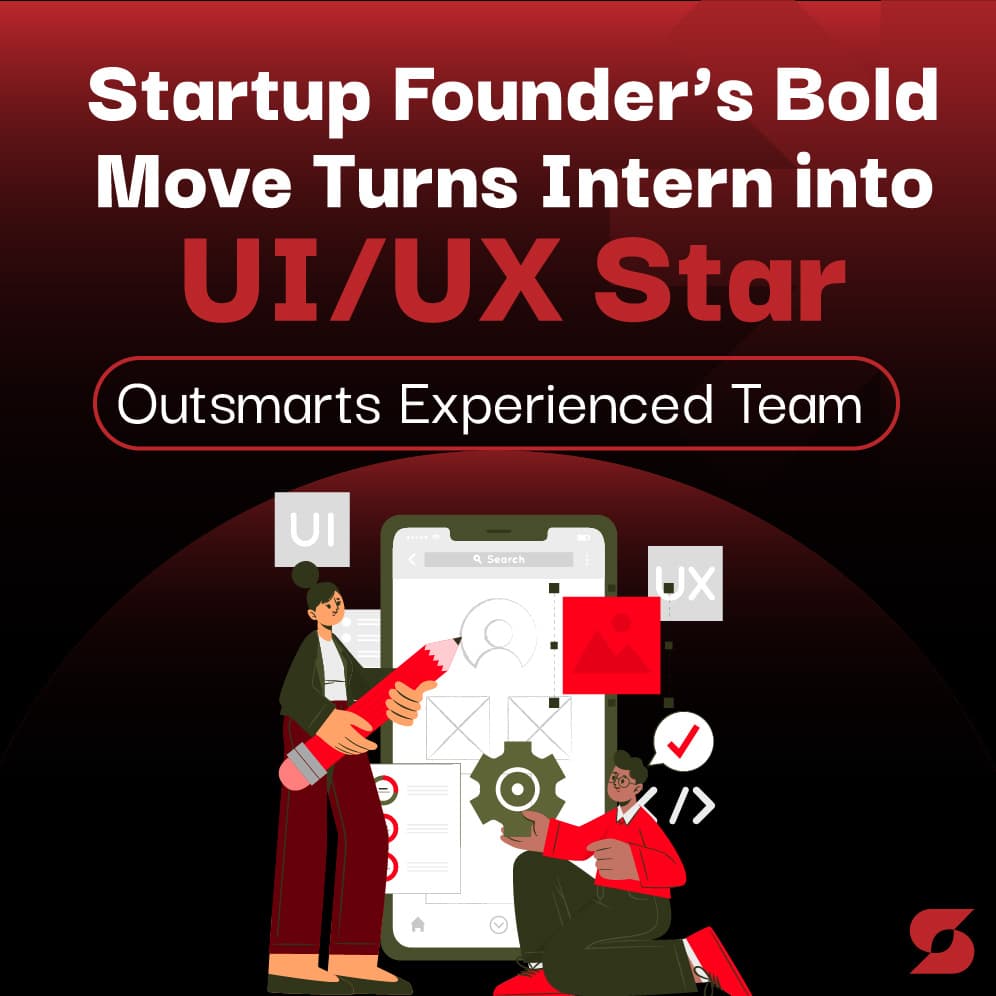 Startup Founder's Bold Move Turns Intern into UI/UX Star

Outsmarts Experienced Team

UI

Search

UX

</>